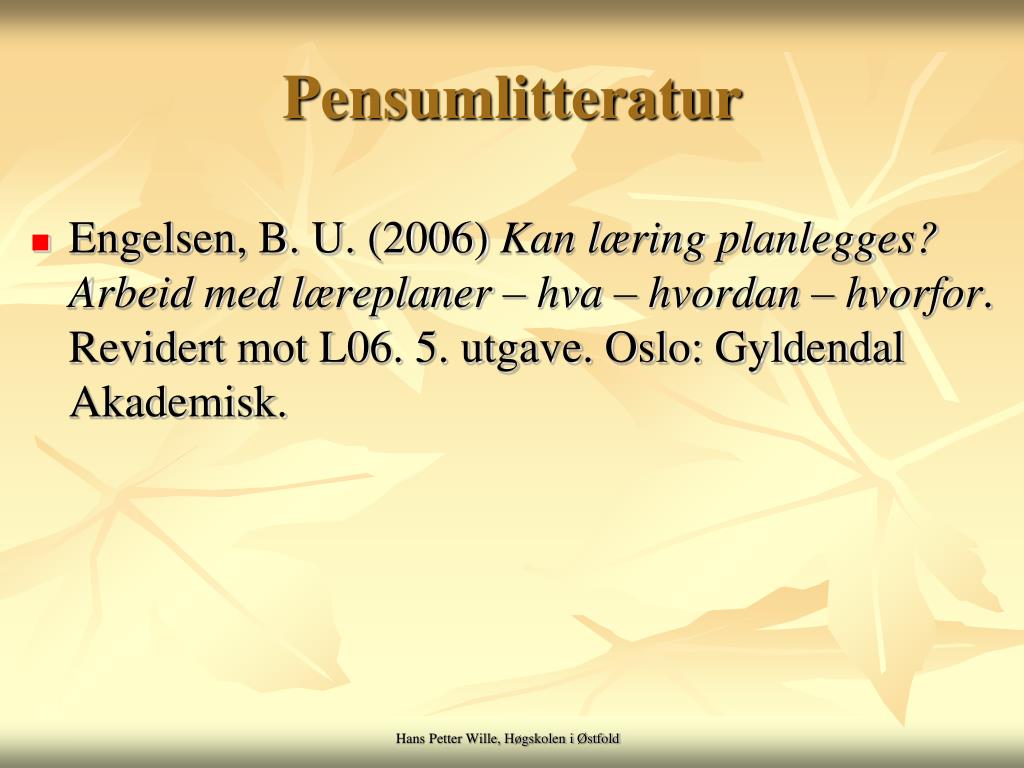 Pensumlitteratur

Engelsen, B. U. (2006) Kan læring planlegges? Arbeid med læreplaner – hva – hvordan – hvorfor. Revidert mot L06. 5. utgave. Oslo: Gyldendal Akademisk.

Hans Petter Wille, Høgskolen i Østfold